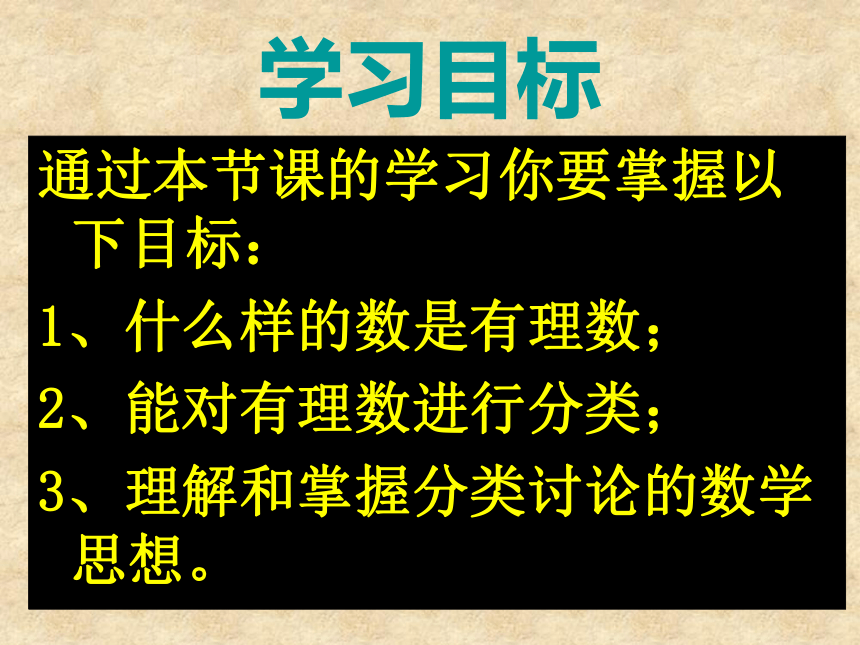 学习目标

通过本节课的学习你要掌握以下目标：

1、什么样的数是有理数；

2、能对有理数进行分类；

3、理解和掌握分类讨论的数学思想。